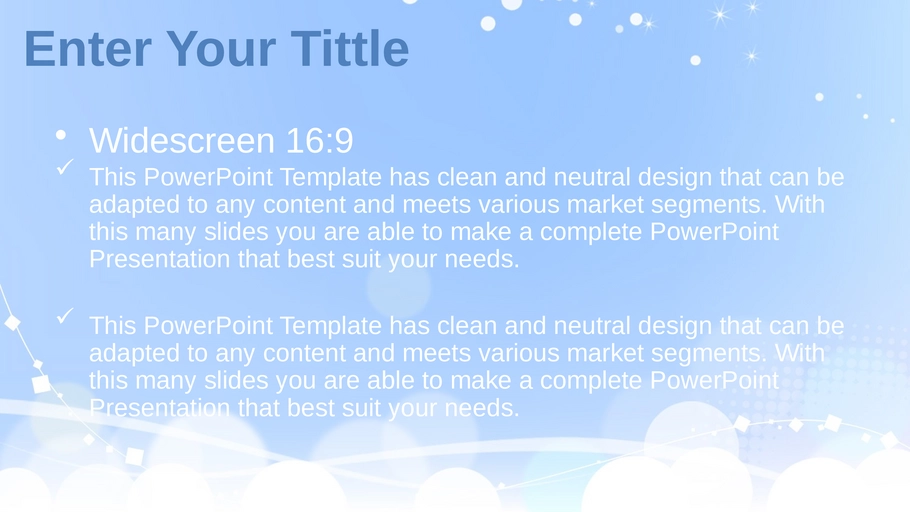 Enter Your Tittle

• Widescreen 16:9
✓ This PowerPoint Template has clean and neutral design that can be adapted to any content and meets various market segments. With this many slides you are able to make a complete PowerPoint Presentation that best suit your needs.

✓ This PowerPoint Template has clean and neutral design that can be adapted to any content and meets various market segments. With this many slides you are able to make a complete PowerPoint Presentation that best suit your needs.